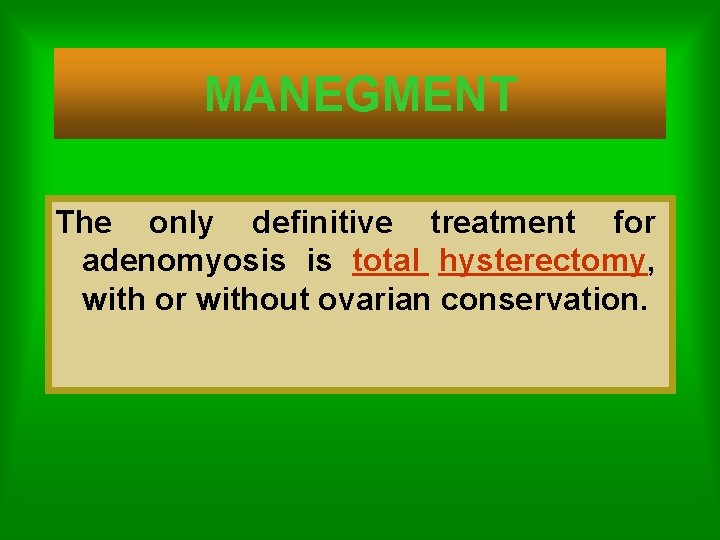 MANEGMENT

The only definitive treatment for adenomyosis is total hysterectomy, with or without ovarian conservation.